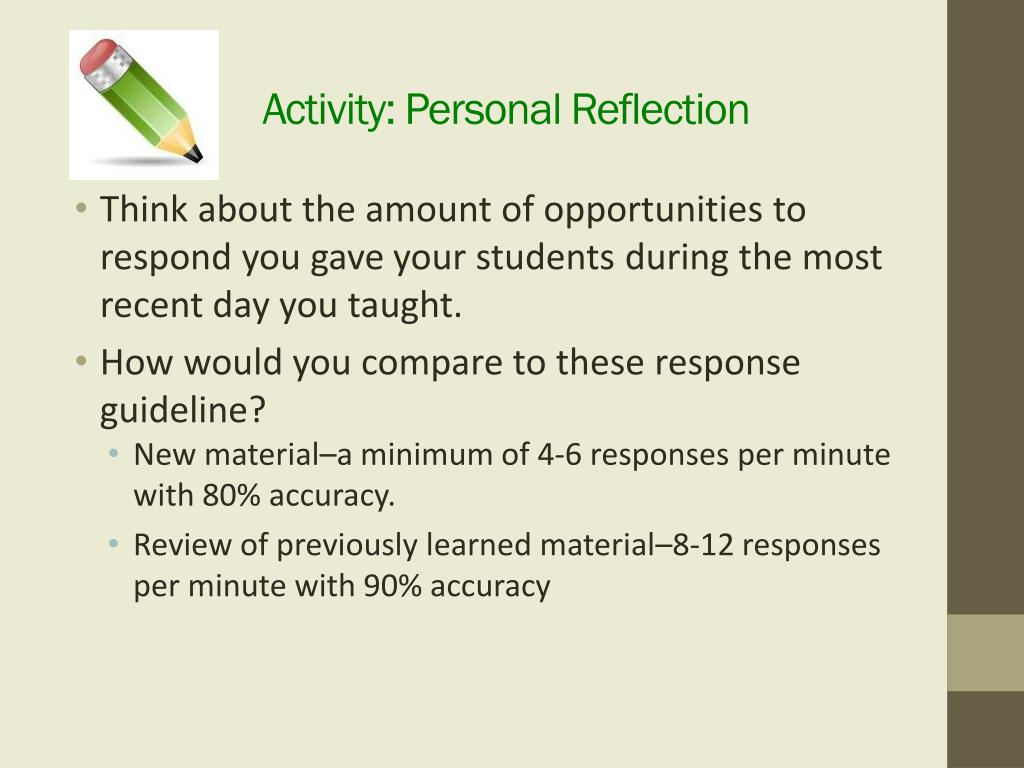 Activity: Personal Reflection

• Think about the amount of opportunities to respond you gave your students during the most recent day you taught.

• How would you compare to these response guideline?

• New material–a minimum of 4-6 responses per minute with 80% accuracy.

• Review of previously learned material–8-12 responses per minute with 90% accuracy